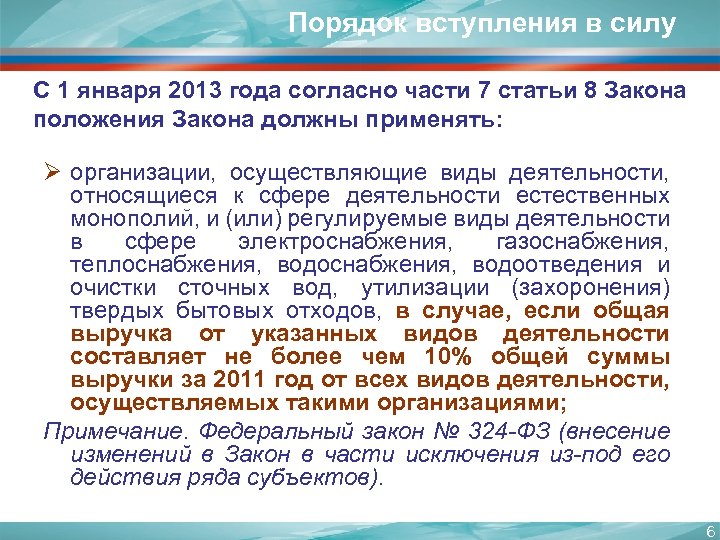 Порядок вступления в силу

С 1 января 2013 года согласно части 7 статьи 8 Закона положения Закона должны применять:

➢ организации, осуществляющие виды деятельности, относящиеся к сфере деятельности естественных монополий, и (или) регулируемые виды деятельности в сфере электроснабжения, газоснабжения, теплоснабжения, водоснабжения, водоотведения и очистки сточных вод, утилизации (захоронения) твердых бытовых отходов, в случае, если общая выручка от указанных видов деятельности составляет не более чем 10% общей суммы выручки за 2011 год от всех видов деятельности, осуществляемых такими организациями;

Примечание. Федеральный закон № 324-ФЗ (внесение изменений в Закон в части исключения из-под его действия ряда субъектов).

6